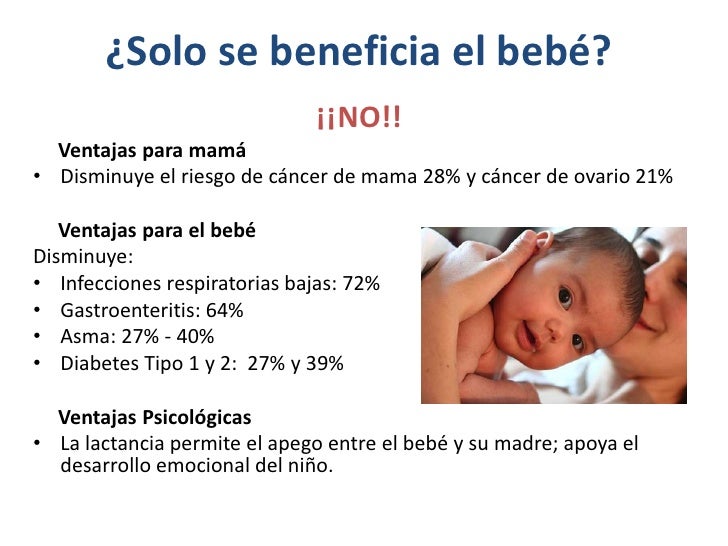 ¿Solo se beneficia el bebé?

¡¡NO!!

Ventajas para mamá

• Disminuye el riesgo de cáncer de mama 28% y cáncer de ovario 21%

Ventajas para el bebé

Disminuye:

• Infecciones respiratorias bajas: 72%
• Gastroenteritis: 64%
• Asma: 27% - 40%
• Diabetes Tipo 1 y 2: 27% y 39%

Ventajas Psicológicas

• La lactancia permite el apego entre el bebé y su madre; apoya el desarrollo emocional del niño.